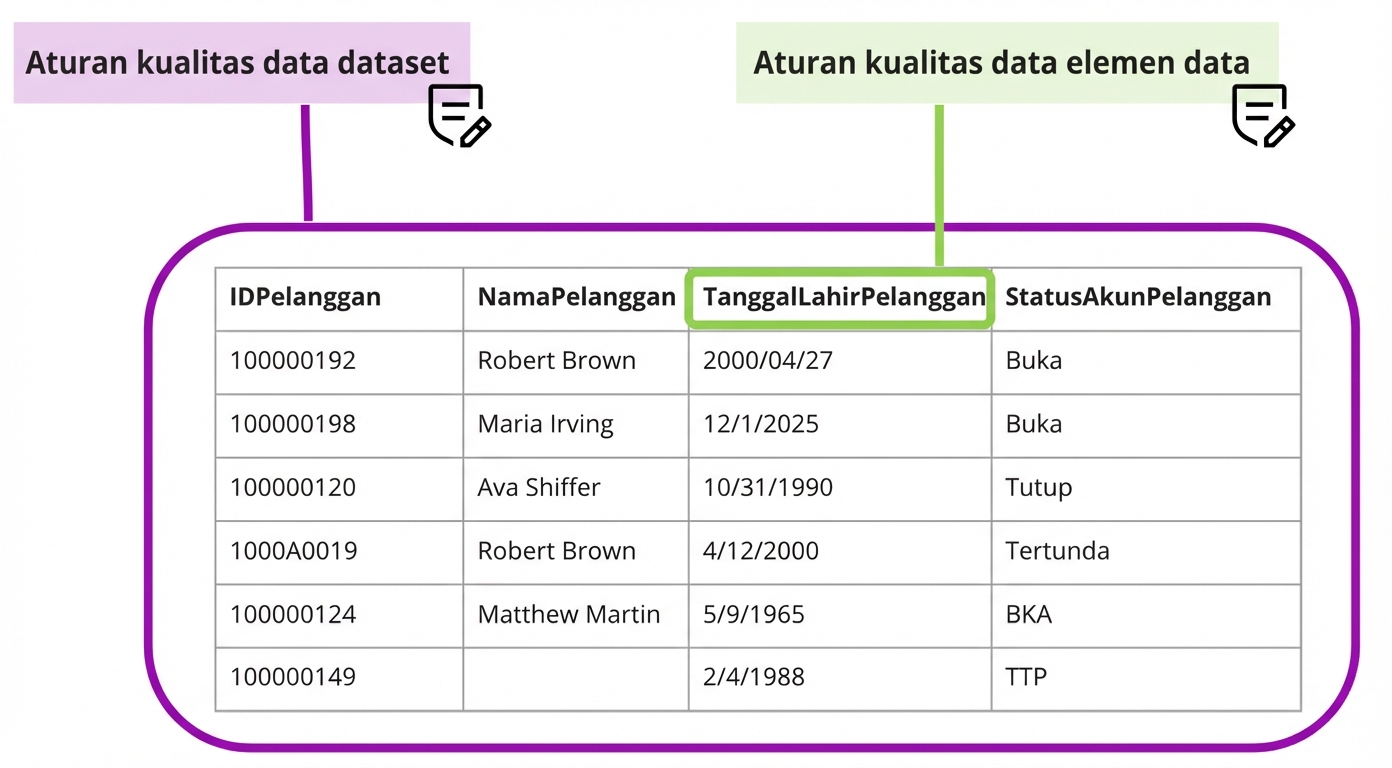 Aturan kualitas data dataset

Aturan kualitas data elemen data

| IDPelanggan | NamaPelanggan | TanggalLahirPelanggan | StatusAkunPelanggan |
|---|---|---|---|
| 100000192 | Robert Brown | 2000/04/27 | Buka |
| 100000198 | Maria Irving | 12/1/2025 | Buka |
| 100000120 | Ava Shiffer | 10/31/1990 | Tutup |
| 1000A0019 | Robert Brown | 4/12/2000 | Tertunda |
| 100000124 | Matthew Martin | 5/9/1965 | BKA |
| 100000149 | | 2/4/1988 | TTP |